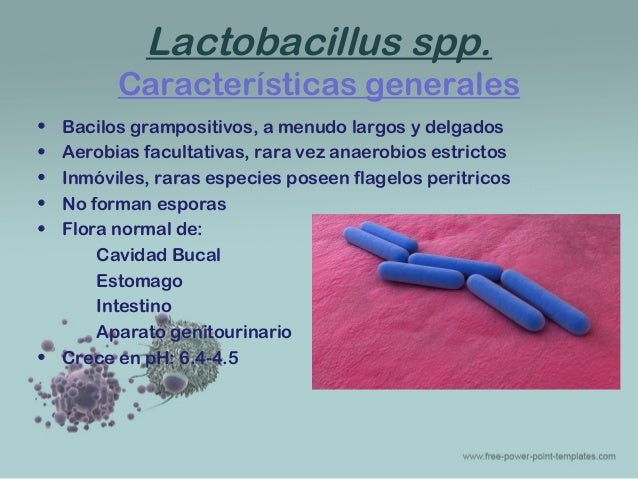 Lactobacillus spp.

Características generales

• Bacilos grampositivos, a menudo largos y delgados
• Aerobias facultativas, rara vez anaerobios estrictos
• Inmóviles, raras especies poseen flagelos peritricos
• No forman esporas
• Flora normal de:
Cavidad Bucal
Estomago
Intestino
Aparato genitourinario
• Crece en pH: 6.4-4.5

www.free-power-point-templates.com